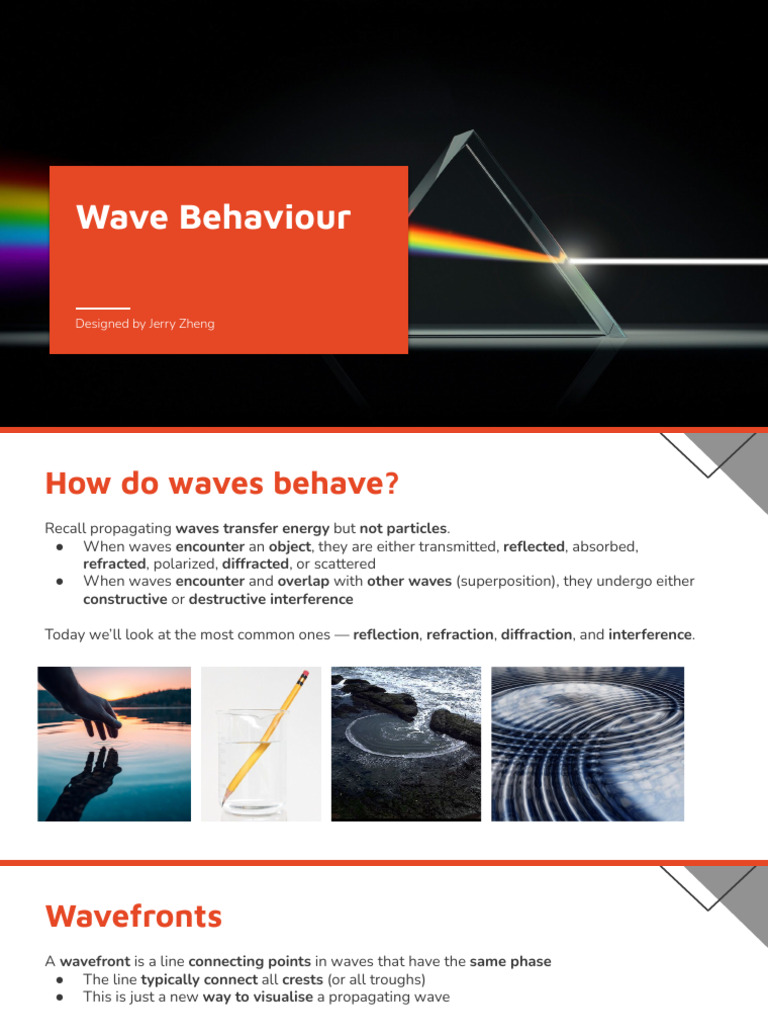 Wave Behaviour

Designed by Jerry Zheng

How do waves behave?

Recall propagating waves transfer energy but not particles.
● When waves encounter an object, they are either transmitted, reflected, absorbed, refracted, polarized, diffracted, or scattered
● When waves encounter and overlap with other waves (superposition), they undergo either constructive or destructive interference

Today we'll look at the most common ones — reflection, refraction, diffraction, and interference.

Wavefronts

A wavefront is a line connecting points in waves that have the same phase
● The line typically connect all crests (or all troughs)
● This is just a new way to visualise a propagating wave